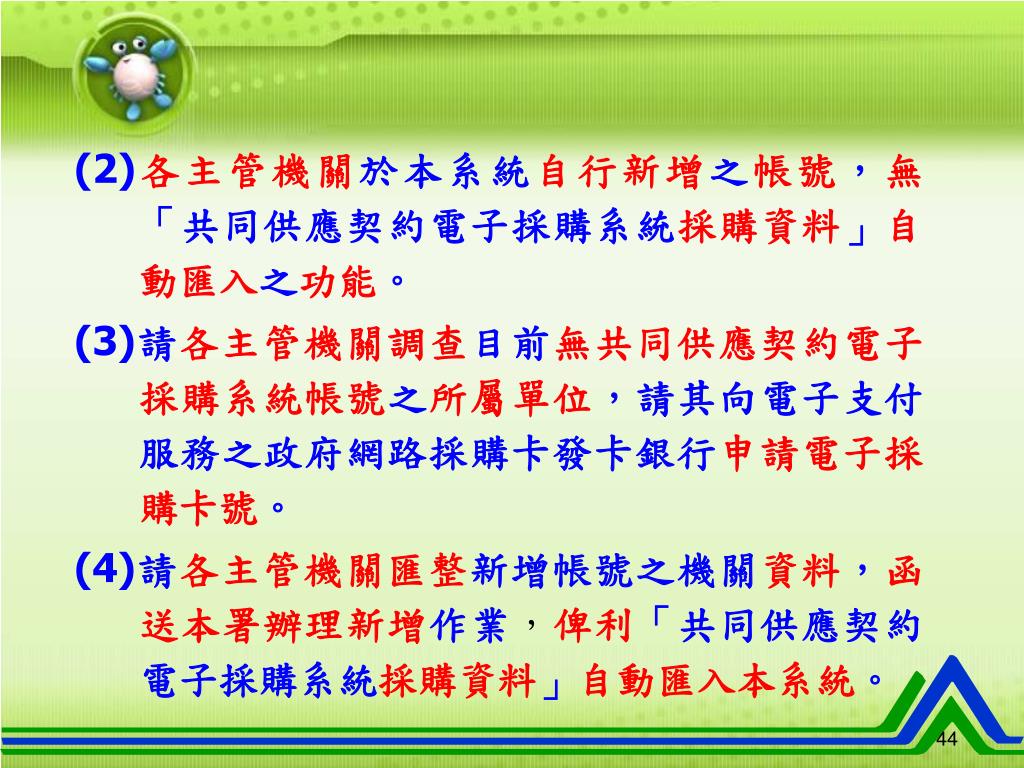 (2)各主管機關於本系統自行新增之帳號，無「共同供應契約電子採購系統採購資料」自動匯入之功能。

(3)請各主管機關調查目前無共同供應契約電子採購系統帳號之所屬單位，請其向電子支付服務之政府網路採購卡發卡銀行申請電子採購卡號。

(4)請各主管機關匯整新增帳號之機關資料，函送本署辦理新增作業，俾利「共同供應契約電子採購系統採購資料」自動匯入本系統。

44